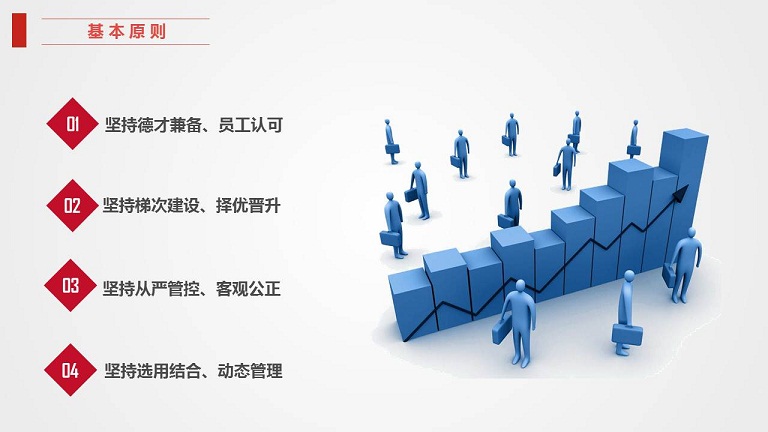 基本原则

01 坚持德才兼备、员工认可

02 坚持梯次建设、择优晋升

03 坚持从严管控、客观公正

04 坚持选用结合、动态管理